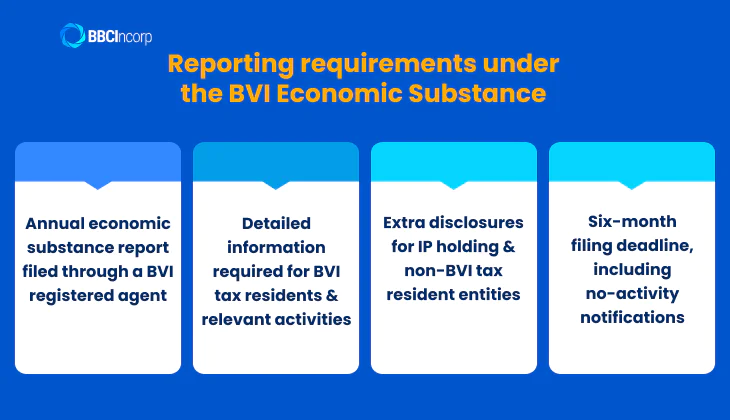 BBCIncorp

Reporting requirements under the BVI Economic Substance

Annual economic substance report filed through a BVI registered agent

Detailed information required for BVI tax residents & relevant activities

Extra disclosures for IP holding & non-BVI tax resident entities

Six-month filing deadline, including no-activity notifications